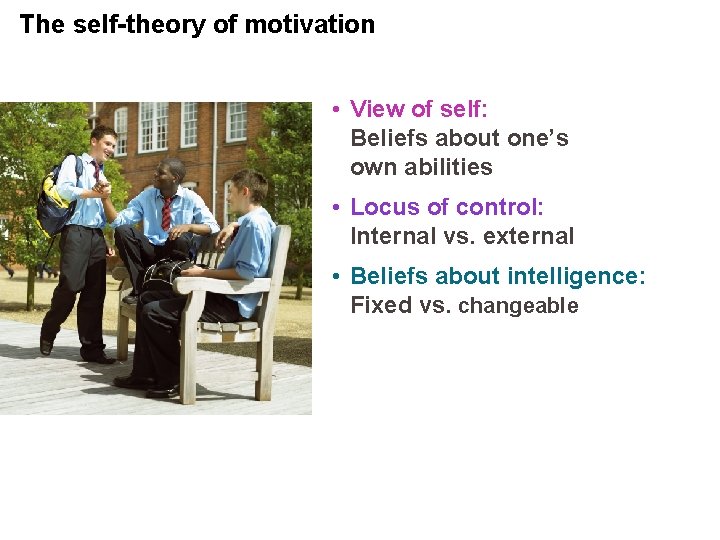 The self-theory of motivation

• View of self:
Beliefs about one's own abilities

• Locus of control:
Internal vs. external

• Beliefs about intelligence:
Fixed vs. changeable